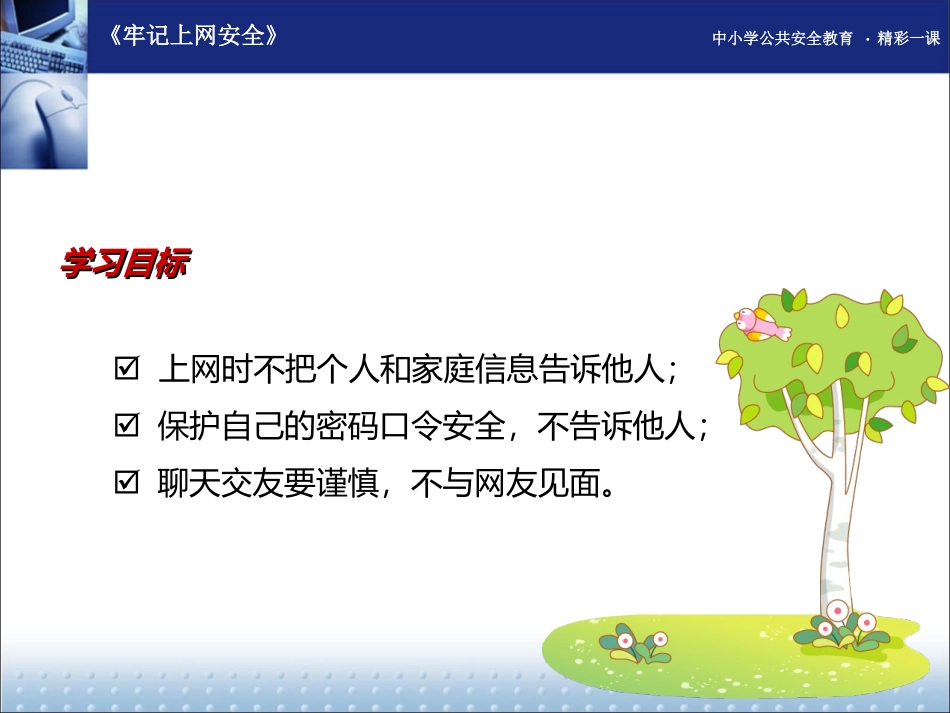 《牢记上网安全》

中小学公共安全教育 · 精彩一课

学习目标

☑ 上网时不把个人和家庭信息告诉他人；

☑ 保护自己的密码口令安全，不告诉他人；

☑ 聊天交友要谨慎，不与网友见面。